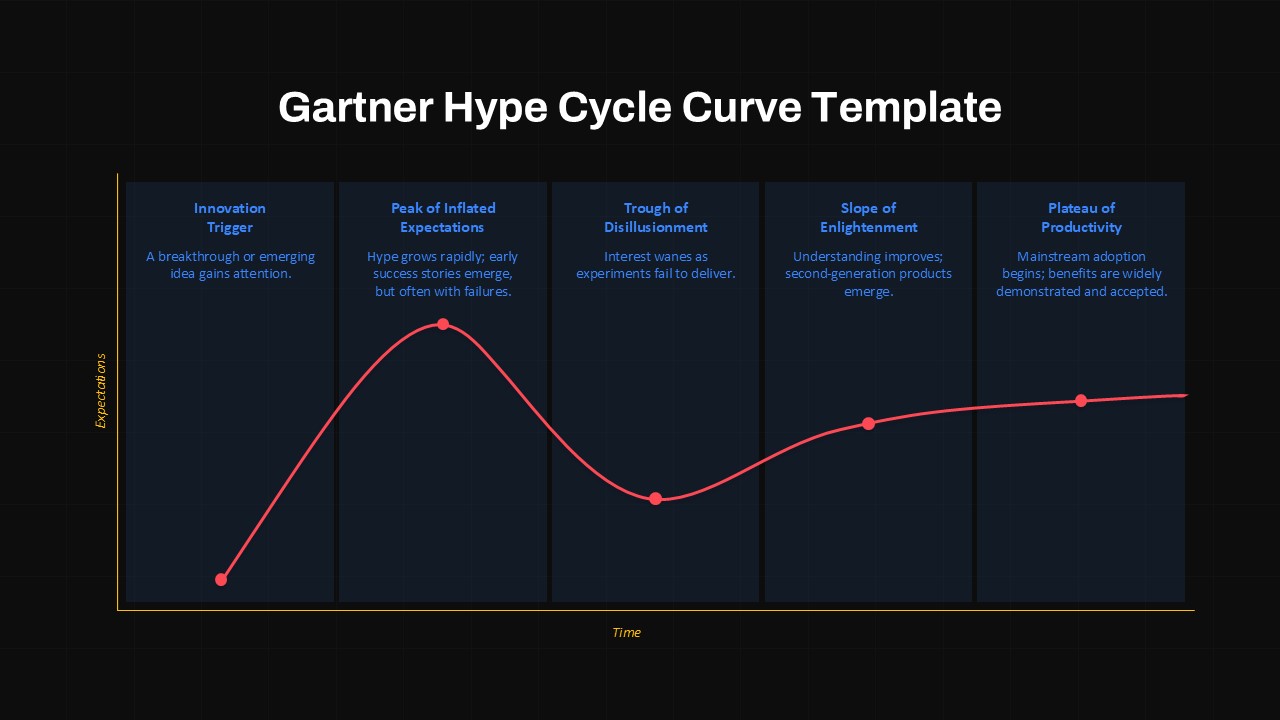 Gartner Hype Cycle Curve Template

Innovation Trigger

A breakthrough or emerging idea gains attention.

Peak of Inflated Expectations

Hype grows rapidly; early success stories emerge, but often with failures.

Trough of Disillusionment

Interest wanes as experiments fail to deliver.

Slope of Enlightenment

Understanding improves; second-generation products emerge.

Plateau of Productivity

Mainstream adoption begins; benefits are widely demonstrated and accepted.

Expectations

Time